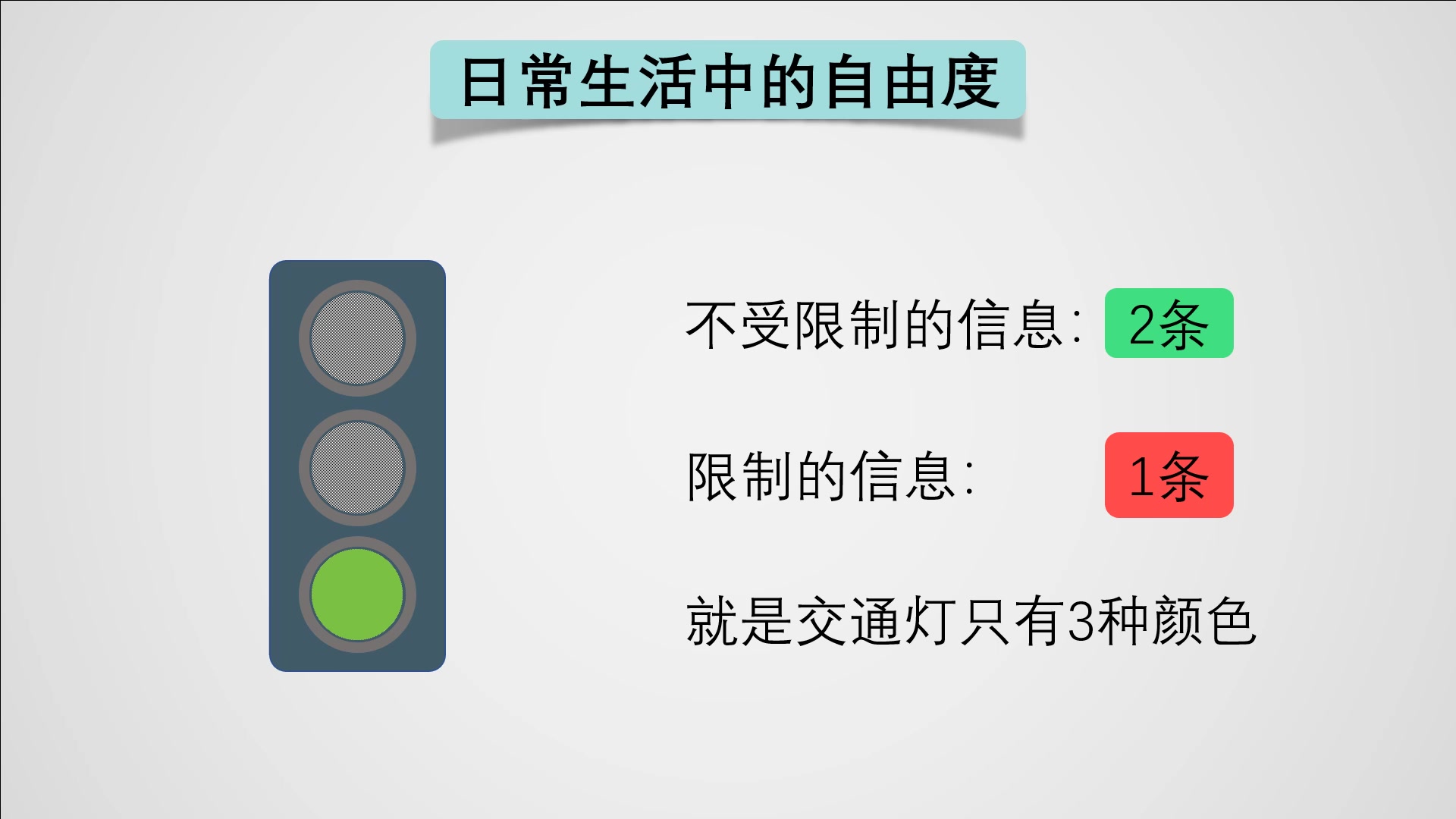 日常生活中的自由度

不受限制的信息: 2条

限制的信息: 1条

就是交通灯只有3种颜色